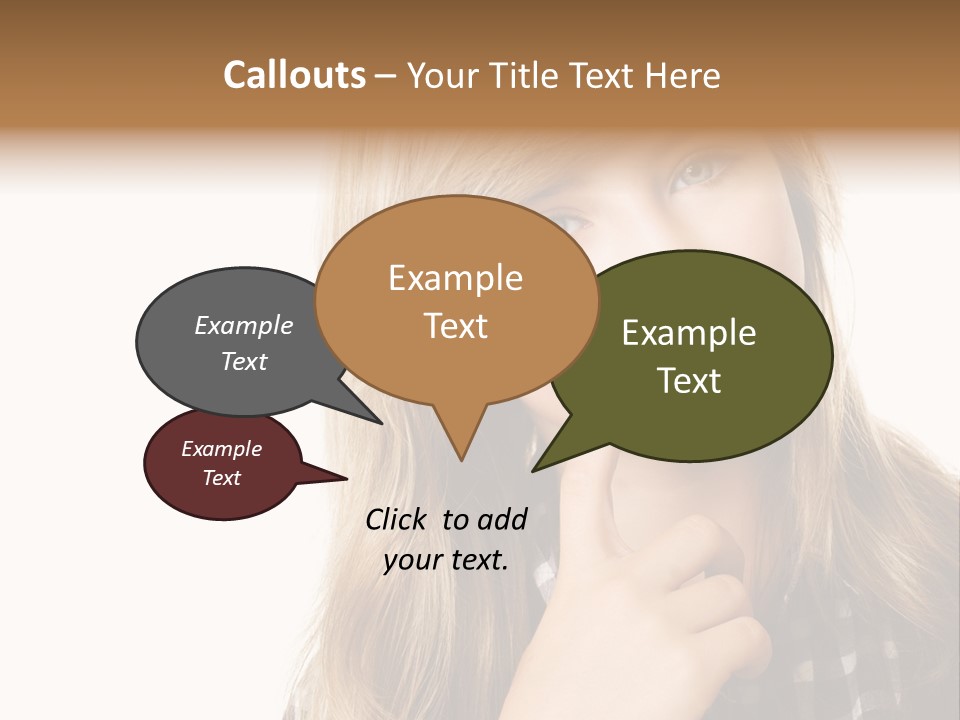 Callouts – Your Title Text Here

Example Text

Example Text

Example Text

Example Text

Click to add your text.